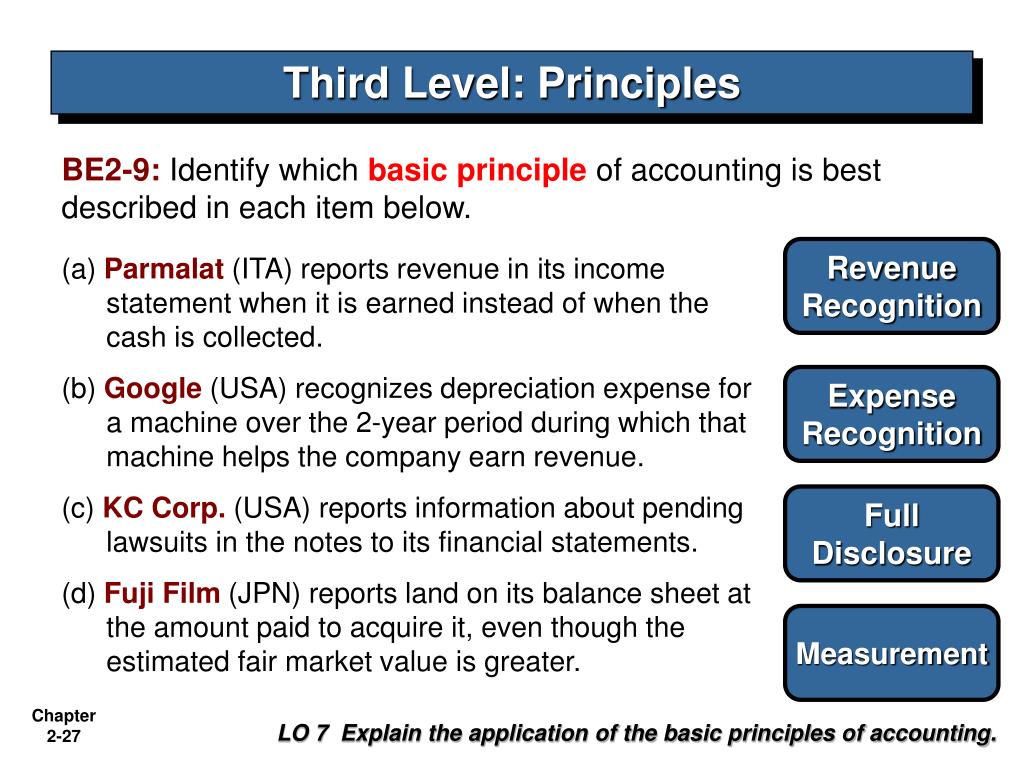 Third Level: Principles

BE2-9: Identify which basic principle of accounting is best described in each item below.

(a) Parmalat (ITA) reports revenue in its income statement when it is earned instead of when the cash is collected.

Revenue Recognition

(b) Google (USA) recognizes depreciation expense for a machine over the 2-year period during which that machine helps the company earn revenue.

Expense Recognition

(c) KC Corp. (USA) reports information about pending lawsuits in the notes to its financial statements.

Full Disclosure

(d) Fuji Film (JPN) reports land on its balance sheet at the amount paid to acquire it, even though the estimated fair market value is greater.

Measurement

Chapter 2-27

LO 7 Explain the application of the basic principles of accounting.